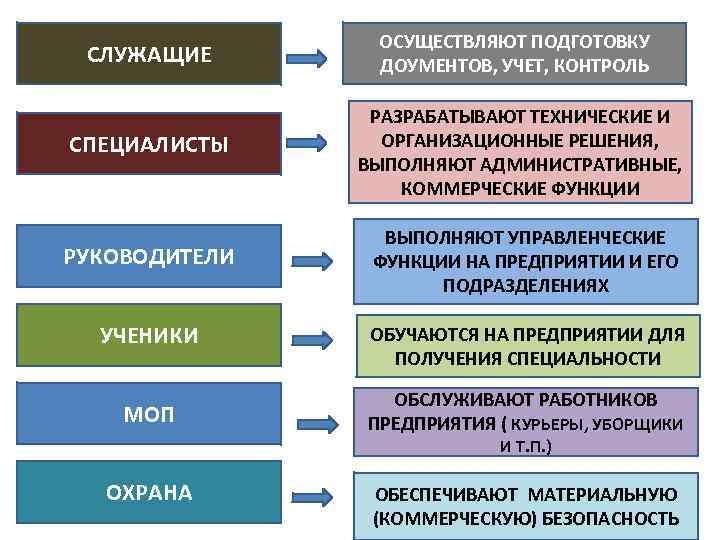 СЛУЖАЩИЕ

ОСУЩЕСТВЛЯЮТ ПОДГОТОВКУ ДОУМЕНТОВ, УЧЕТ, КОНТРОЛЬ

СПЕЦИАЛИСТЫ

РАЗРАБАТЫВАЮТ ТЕХНИЧЕСКИЕ И ОРГАНИЗАЦИОННЫЕ РЕШЕНИЯ, ВЫПОЛНЯЮТ АДМИНИСТРАТИВНЫЕ, КОММЕРЧЕСКИЕ ФУНКЦИИ

РУКОВОДИТЕЛИ

ВЫПОЛНЯЮТ УПРАВЛЕНЧЕСКИЕ ФУНКЦИИ НА ПРЕДПРИЯТИИ И ЕГО ПОДРАЗДЕЛЕНИЯХ

УЧЕНИКИ

ОБУЧАЮТСЯ НА ПРЕДПРИЯТИИ ДЛЯ ПОЛУЧЕНИЯ СПЕЦИАЛЬНОСТИ

МОП

ОБСЛУЖИВАЮТ РАБОТНИКОВ ПРЕДПРИЯТИЯ ( КУРЬЕРЫ, УБОРЩИКИ И Т.П.)

ОХРАНА

ОБЕСПЕЧИВАЮТ МАТЕРИАЛЬНУЮ (КОММЕРЧЕСКУЮ) БЕЗОПАСНОСТЬ